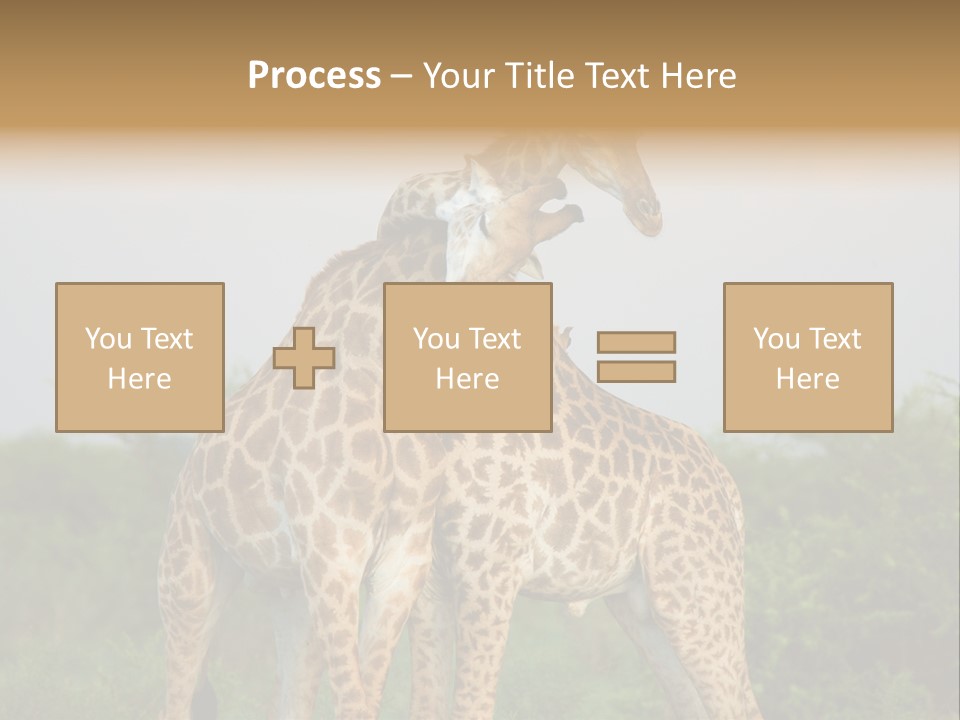 Process – Your Title Text Here

You Text Here

You Text Here

You Text Here